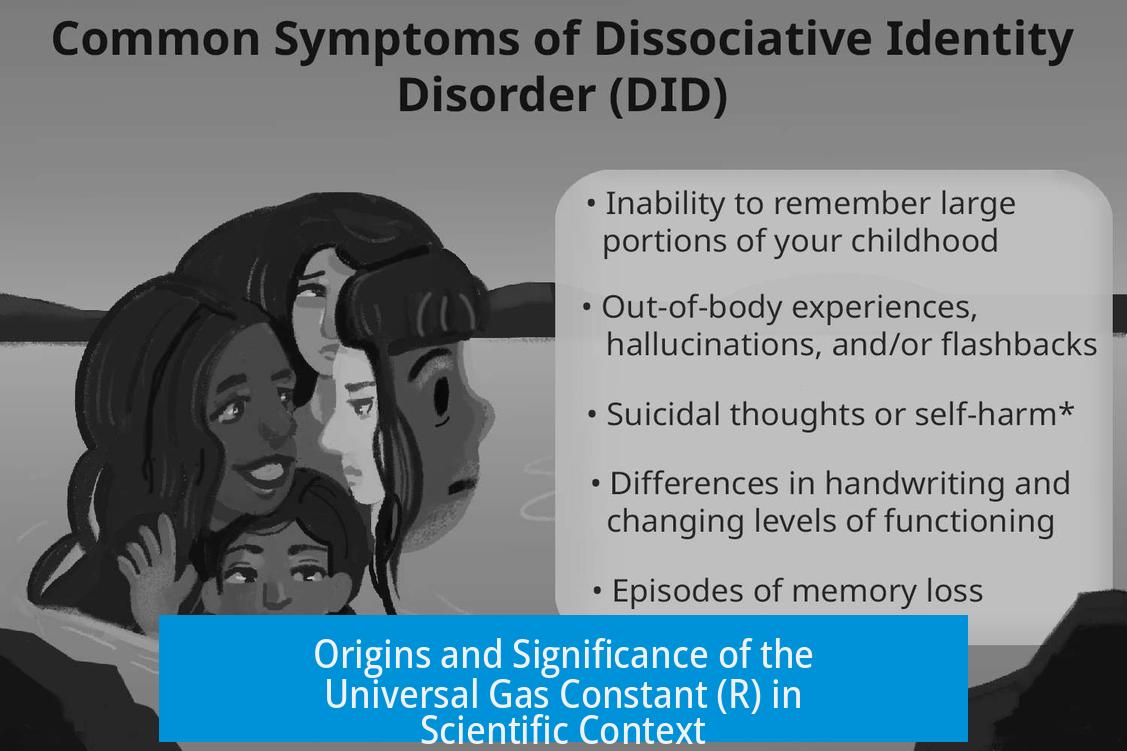 Common Symptoms of Dissociative Identity Disorder (DID)

• Inability to remember large portions of your childhood

• Out-of-body experiences, hallucinations, and/or flashbacks

• Suicidal thoughts or self-harm*

• Differences in handwriting and changing levels of functioning

• Episodes of memory loss

Origins and Significance of the Universal Gas Constant (R) in Scientific Context